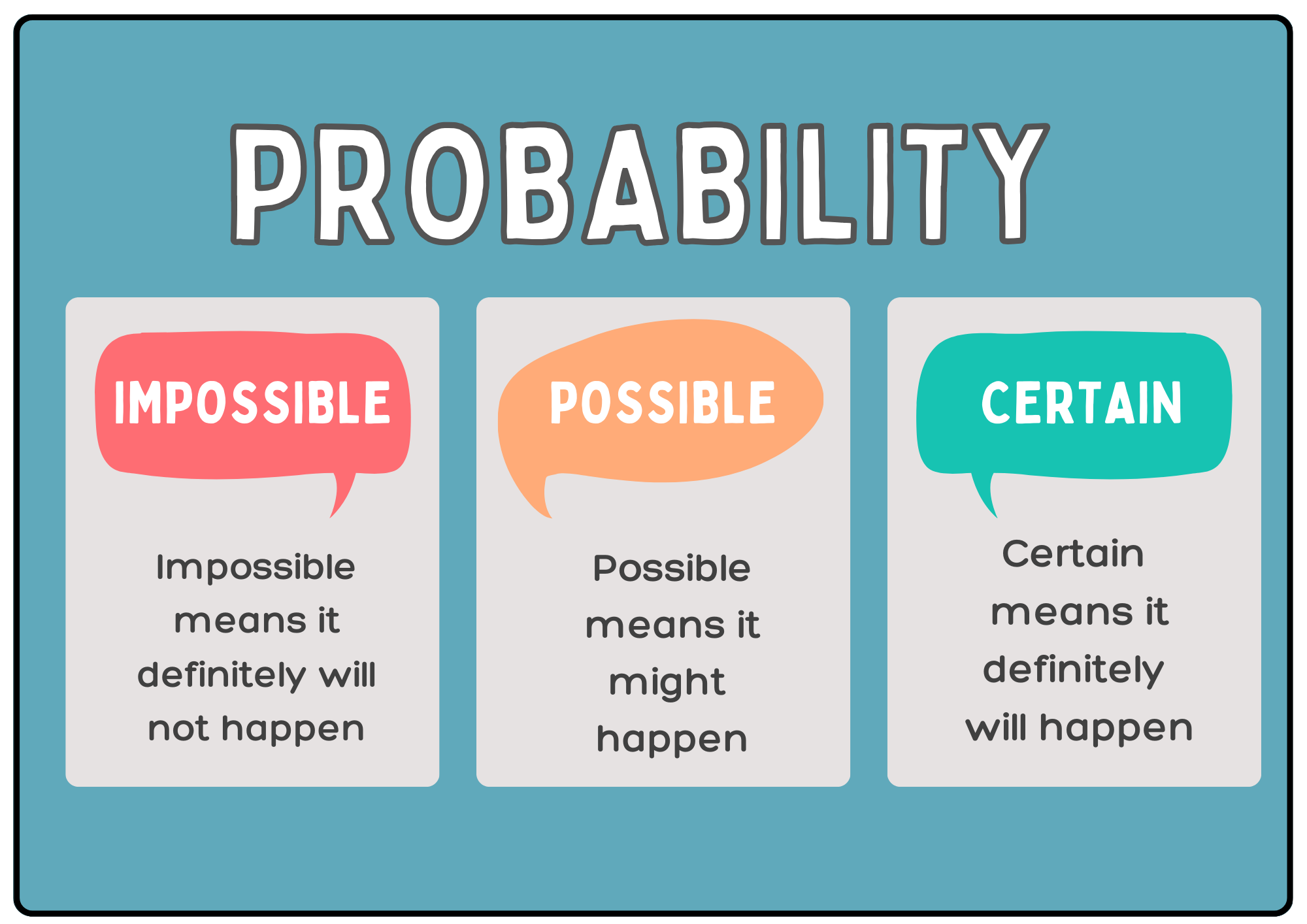 PROBABILITY

IMPOSSIBLE

Impossible means it definitely will not happen

POSSIBLE

Possible means it might happen

CERTAIN

Certain means it definitely will happen